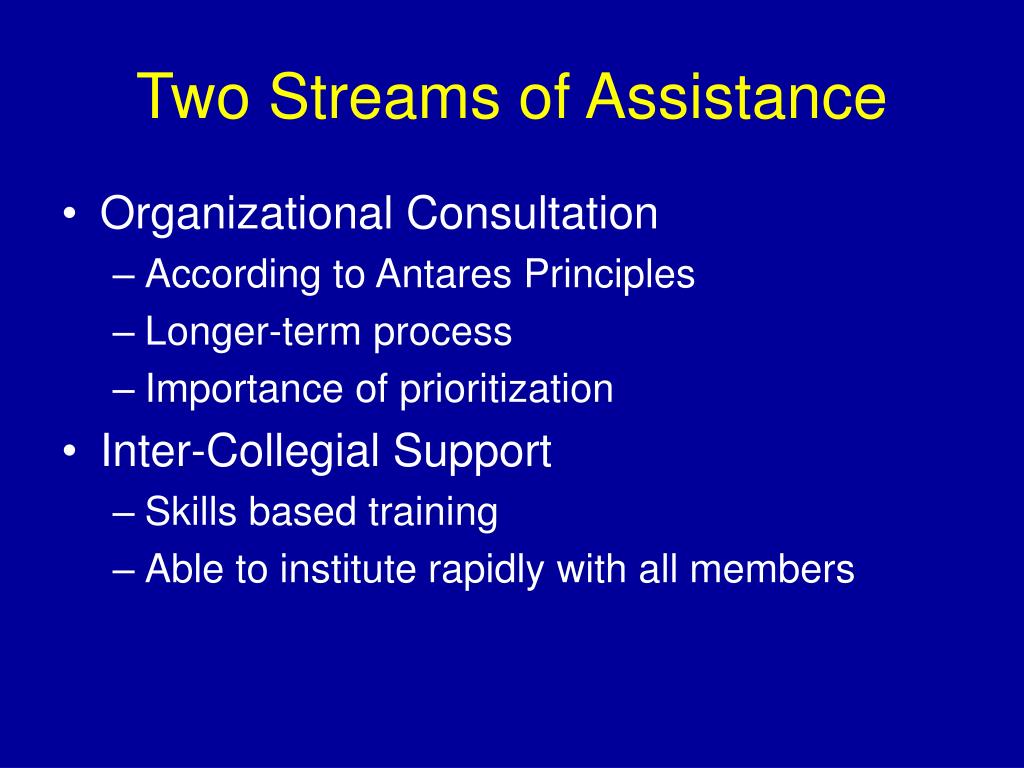 Two Streams of Assistance

• Organizational Consultation
– According to Antares Principles
– Longer-term process
– Importance of prioritization
• Inter-Collegial Support
– Skills based training
– Able to institute rapidly with all members